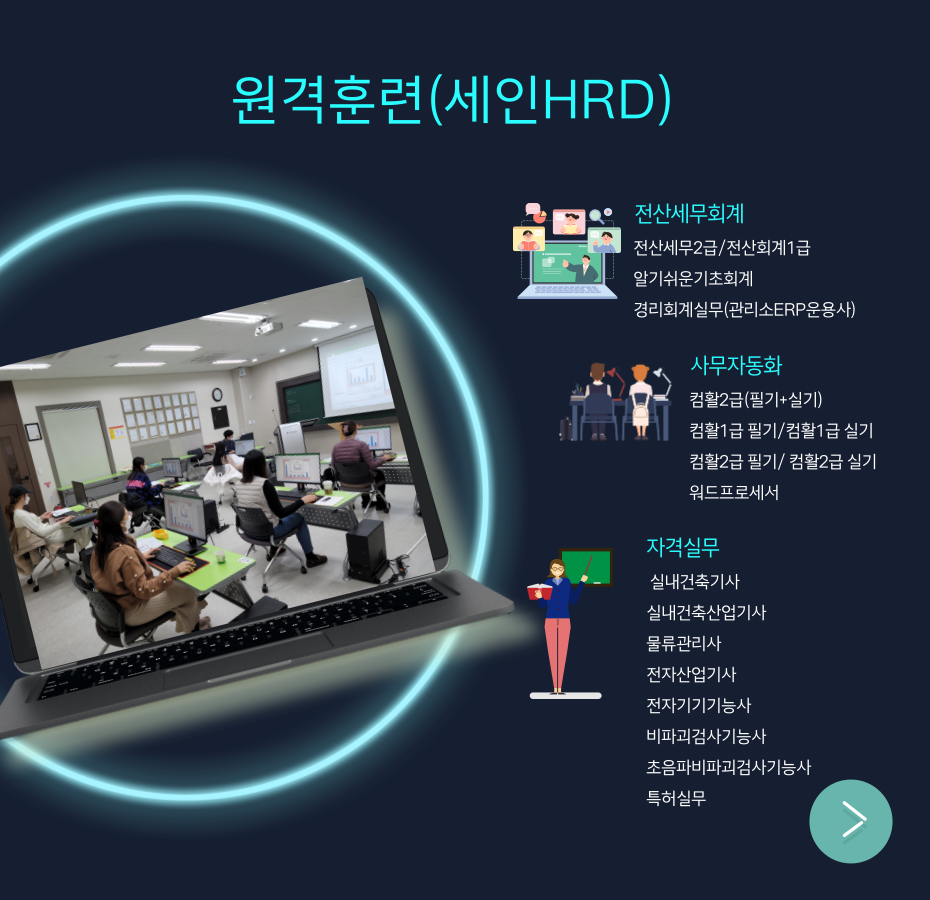 원격훈련(세인HRD)

전산세무회계

전산세무2급/전산회계1급

알기쉬운기초회계

경리회계실무(관리소ERP운용사)

사무자동화

컴활2급(필기+실기)

컴활1급 필기/컴활1급 실기

컴활2급 필기/ 컴활2급 실기

워드프로세서

자격실무

실내건축기사

실내건축산업기사

물류관리사

전자산업기사

전자기기기능사

비파괴검사기능사

초음파비파괴검사기능사

특허실무